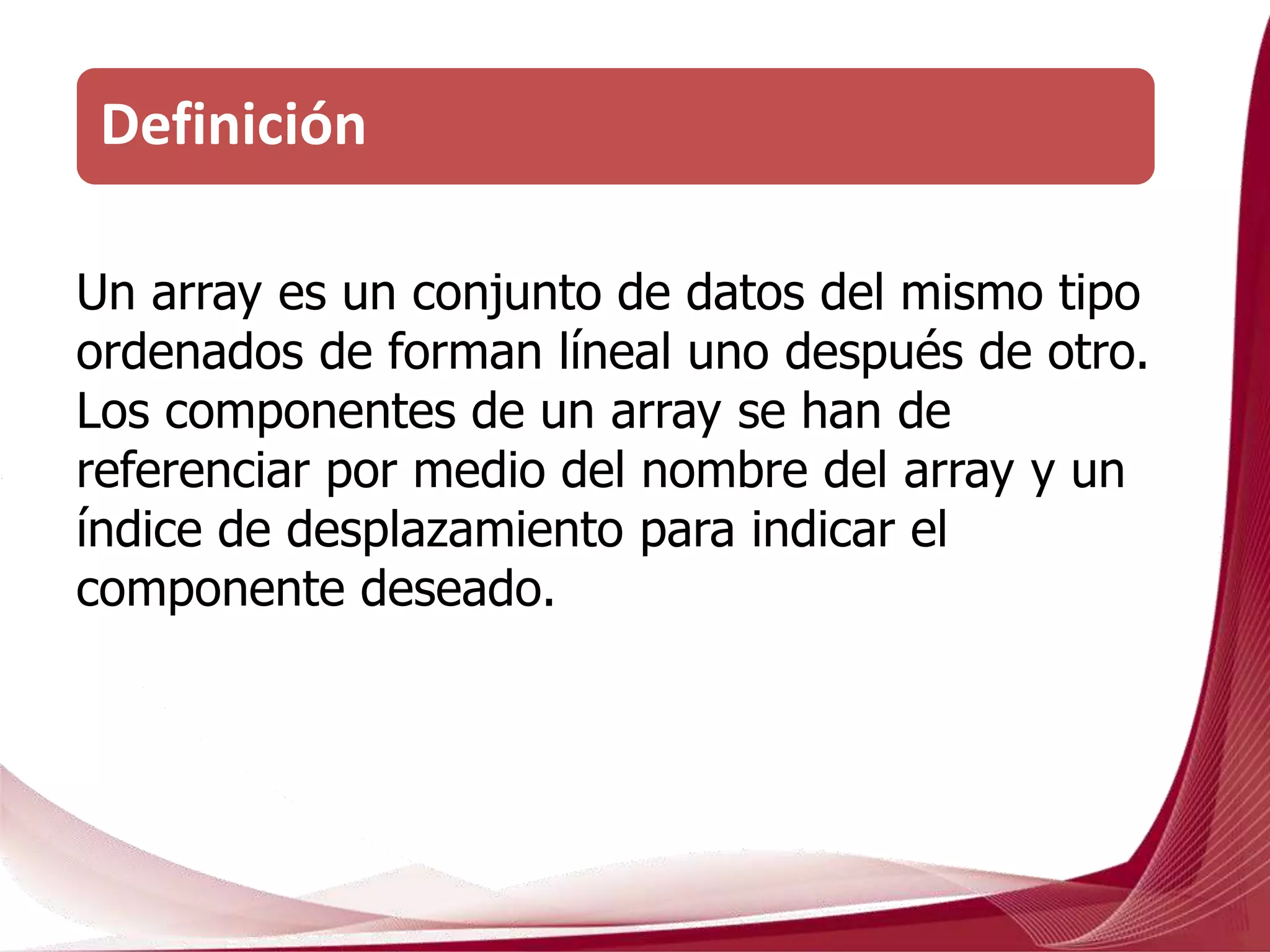 Definición

Un array es un conjunto de datos del mismo tipo ordenados de forman líneal uno después de otro. Los componentes de un array se han de referenciar por medio del nombre del array y un índice de desplazamiento para indicar el componente deseado.